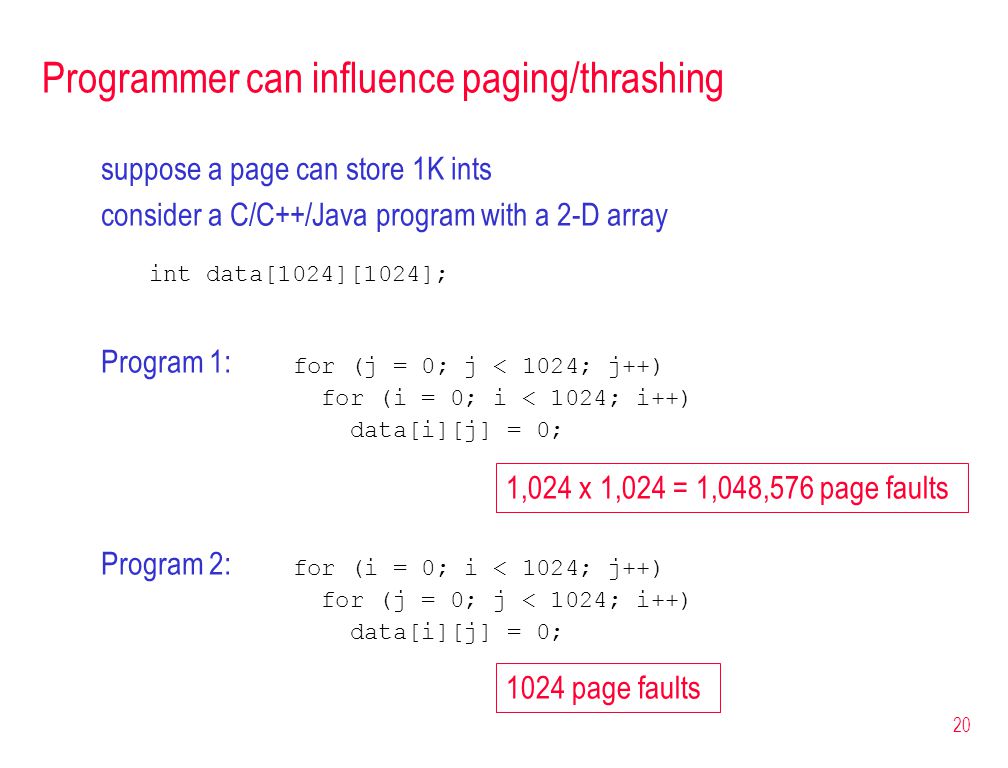 Programmer can influence paging/thrashing

suppose a page can store 1K ints

consider a C/C++/Java program with a 2-D array

int data[1024][1024];

Program 1:

for (j = 0; j < 1024; j++)
  for (i = 0; i < 1024; i++)
    data[i][j] = 0;

1,024 x 1,024 = 1,048,576 page faults

Program 2:

for (i = 0; i < 1024; j++)
  for (j = 0; j < 1024; i++)
    data[i][j] = 0;

1024 page faults

20